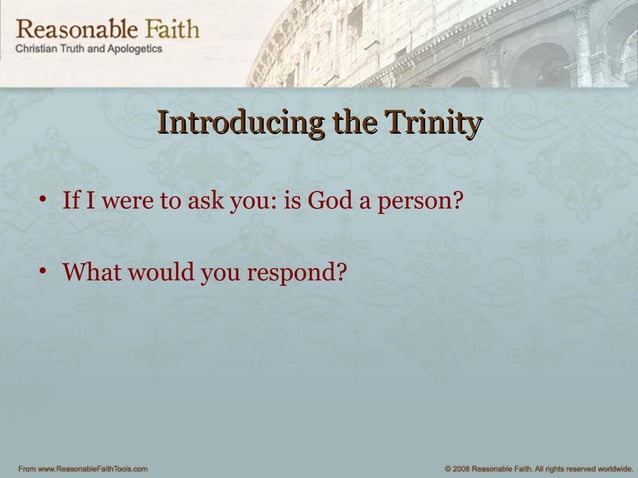 Reasonable Faith
Christian Truth and Apologetics

Introducing the Trinity

• If I were to ask you: is God a person?

• What would you respond?

From www.ReasonableFaithTools.com

© 2008 Reasonable Faith. All rights reserved worldwide.